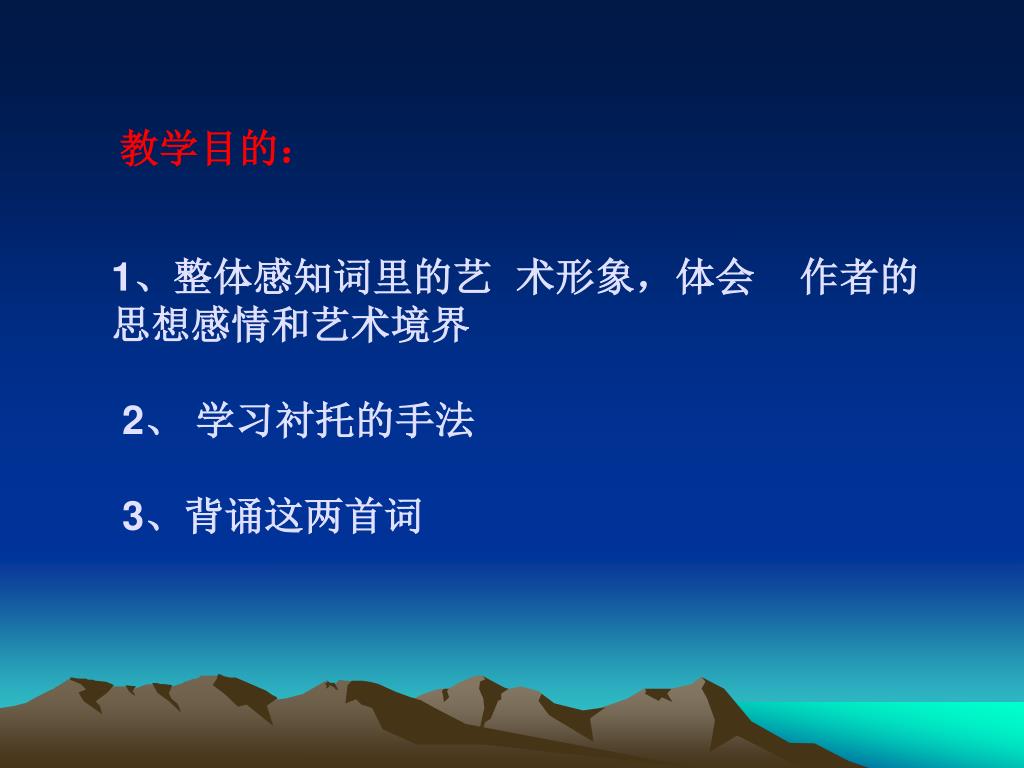 教学目的：

1、整体感知词里的艺 术形象，体会 作者的思想感情和艺术境界

2、 学习衬托的手法

3、背诵这两首词